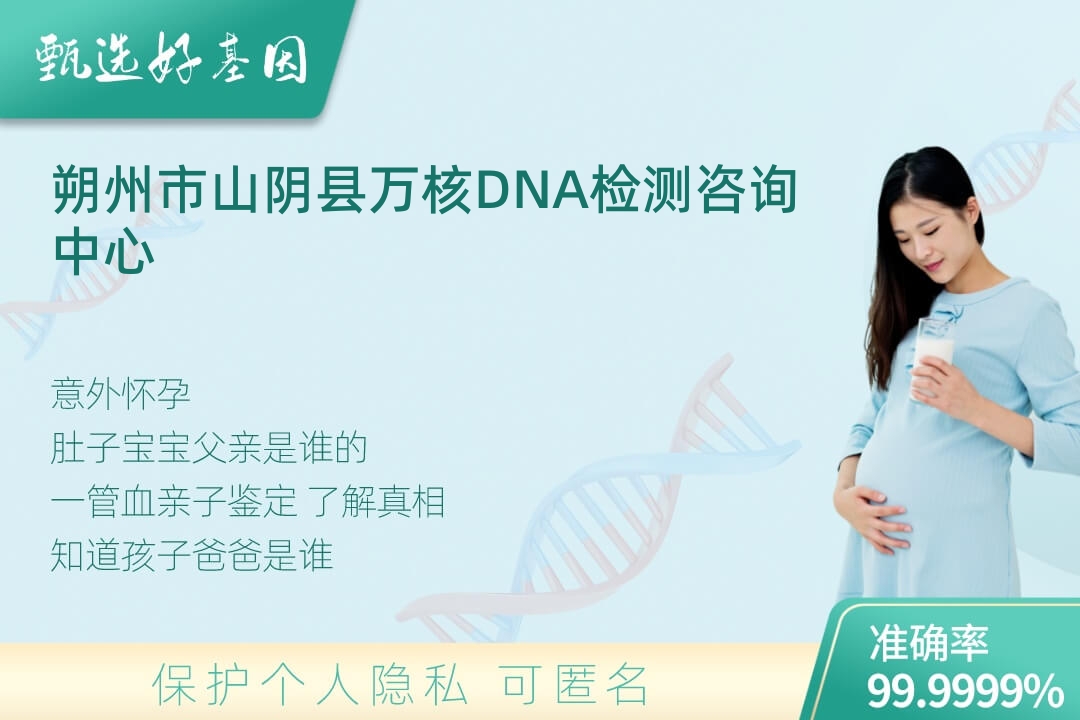 甄选好基因

朔州市山阴县万核DNA检测咨询中心

意外怀孕
肚子宝宝父亲是谁的
一管血亲子鉴定 了解真相
知道孩子爸爸是谁

保护个人隐私 可匿名

准确率
99.9999%